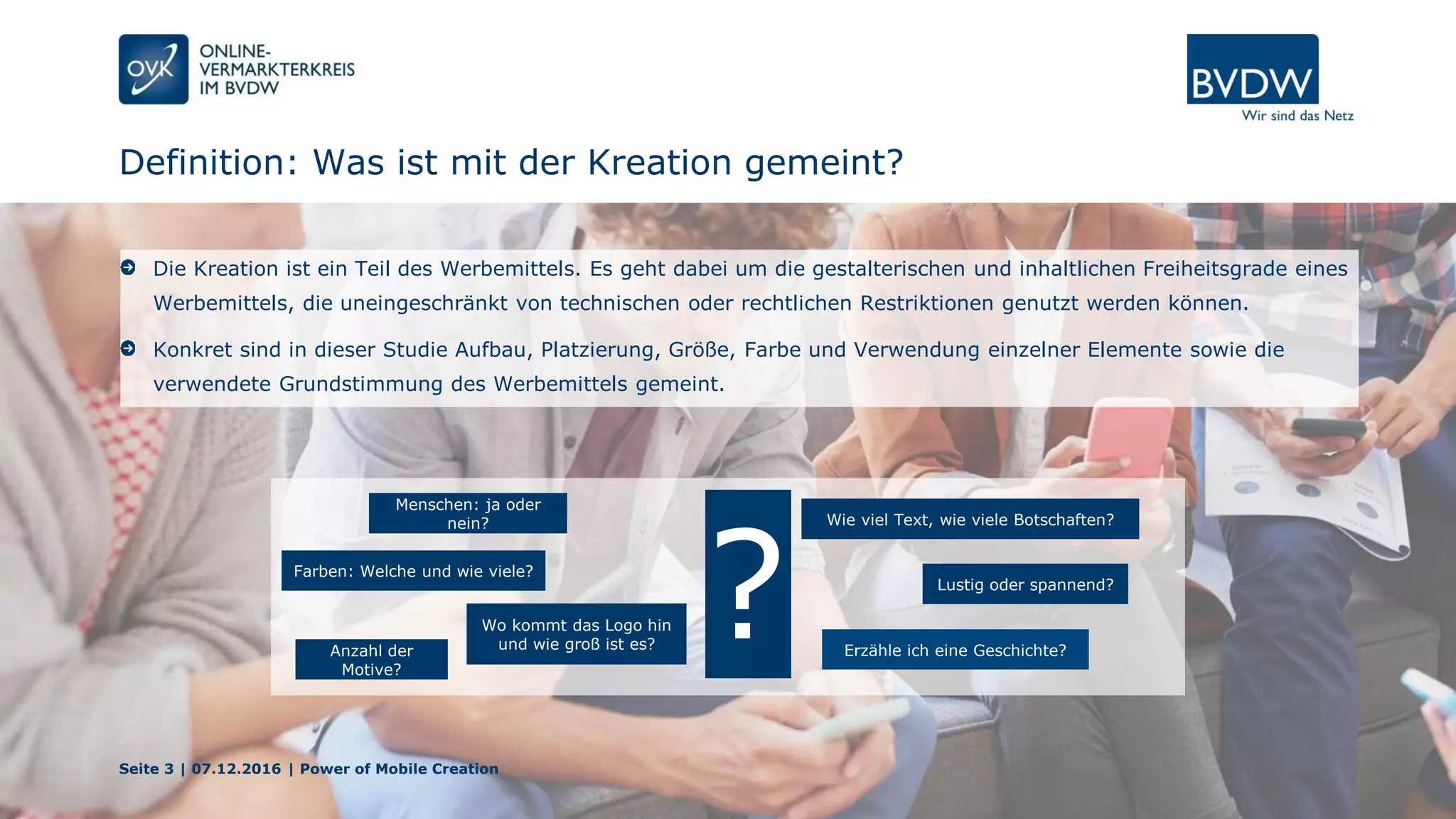 OVK ONLINE-VERMARKTERKREIS IM BVDW

BVDW
Wir sind das Netz

Definition: Was ist mit der Kreation gemeint?

Die Kreation ist ein Teil des Werbemittels. Es geht dabei um die gestalterischen und inhaltlichen Freiheitsgrade eines Werbemittels, die uneingeschränkt von technischen oder rechtlichen Restriktionen genutzt werden können.

Konkret sind in dieser Studie Aufbau, Platzierung, Größe, Farbe und Verwendung einzelner Elemente sowie die verwendete Grundstimmung des Werbemittels gemeint.

Menschen: ja oder nein?

Farben: Welche und wie viele?

Wo kommt das Logo hin und wie groß ist es?

Anzahl der Motive?

?

Wie viel Text, wie viele Botschaften?

Lustig oder spannend?

Erzähle ich eine Geschichte?

Seite 3 | 07.12.2016 | Power of Mobile Creation